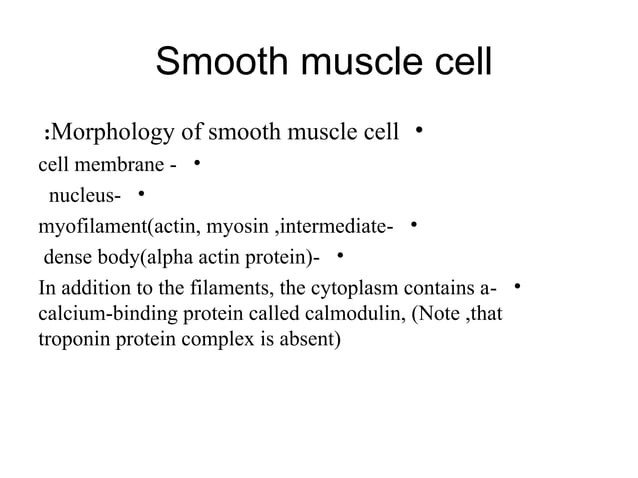 Smooth muscle cell

:Morphology of smooth muscle cell •

cell membrane - •

nucleus- •

myofilament(actin, myosin ,intermediate- •

dense body(alpha actin protein)- •

In addition to the filaments, the cytoplasm contains a- • calcium-binding protein called calmodulin, (Note ,that troponin protein complex is absent)